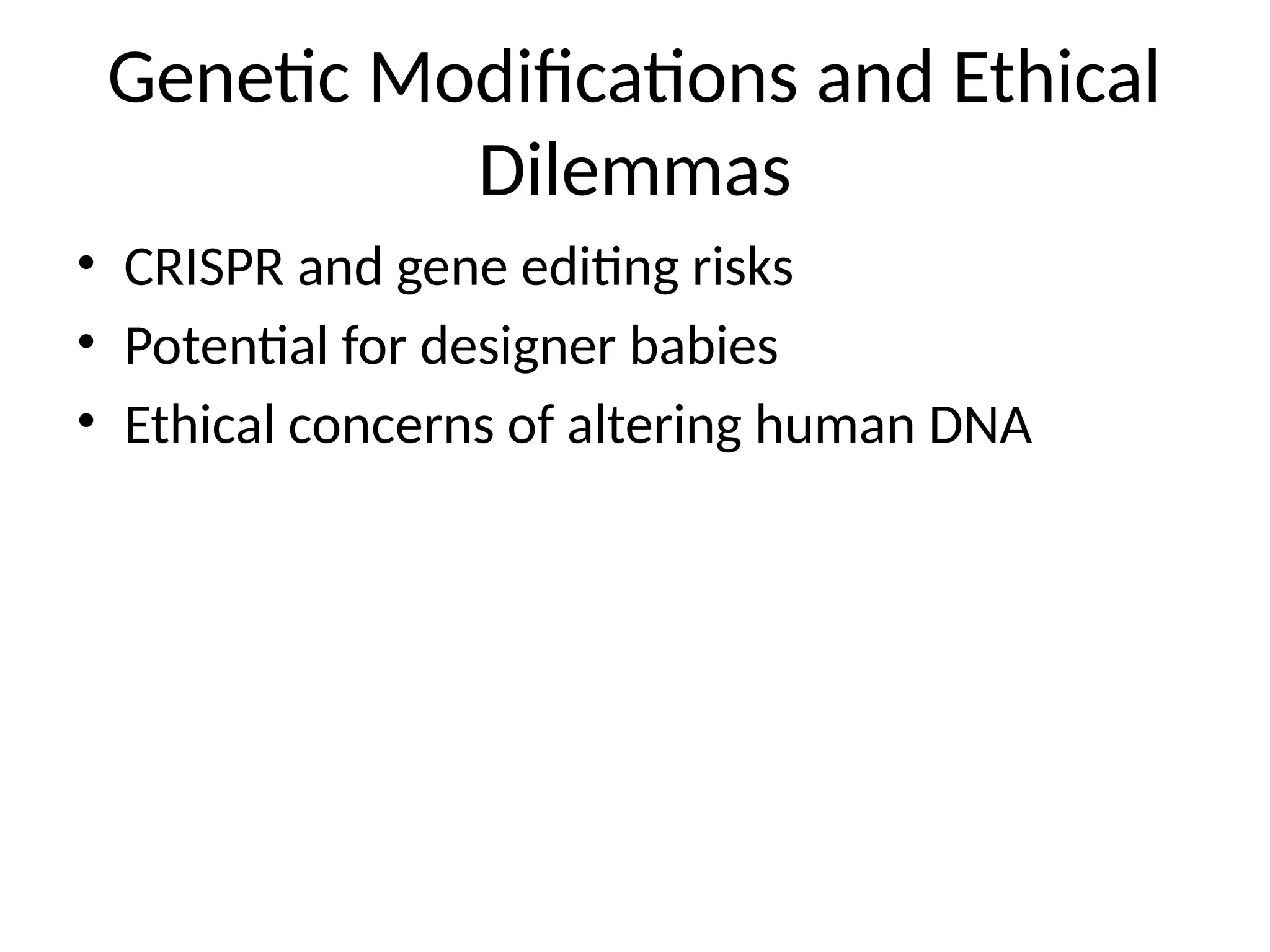 Genetic Modifications and Ethical Dilemmas

• CRISPR and gene editing risks
• Potential for designer babies
• Ethical concerns of altering human DNA